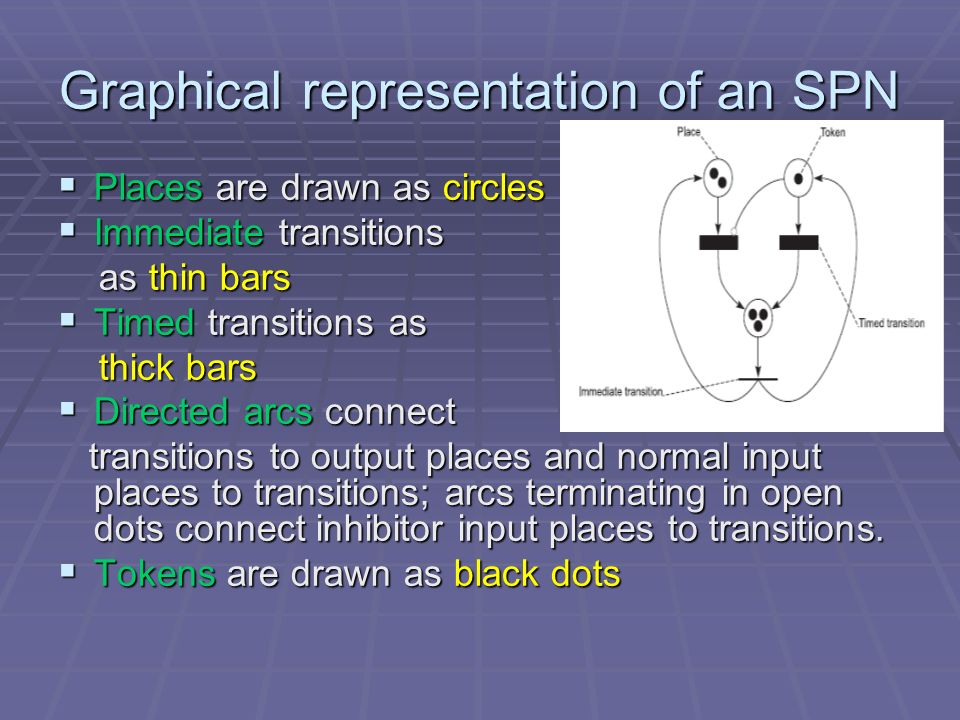 Graphical representation of an SPN

▪ Places are drawn as circles
▪ Immediate transitions as thin bars
▪ Timed transitions as thick bars
▪ Directed arcs connect transitions to output places and normal input places to transitions; arcs terminating in open dots connect inhibitor input places to transitions.
▪ Tokens are drawn as black dots

Place
Token
Timed transition
Immediate transition